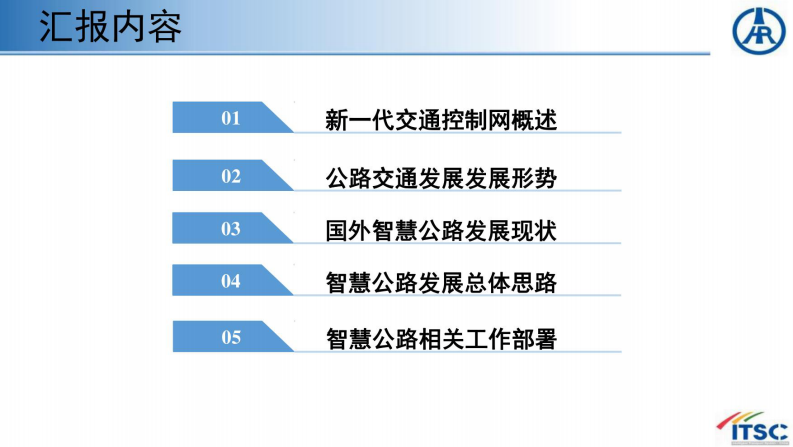 汇报内容

01 新一代交通控制网概述

02 公路交通发展发展形势

03 国外智慧公路发展现状

04 智慧公路发展总体思路

05 智慧公路相关工作部署

ITSC